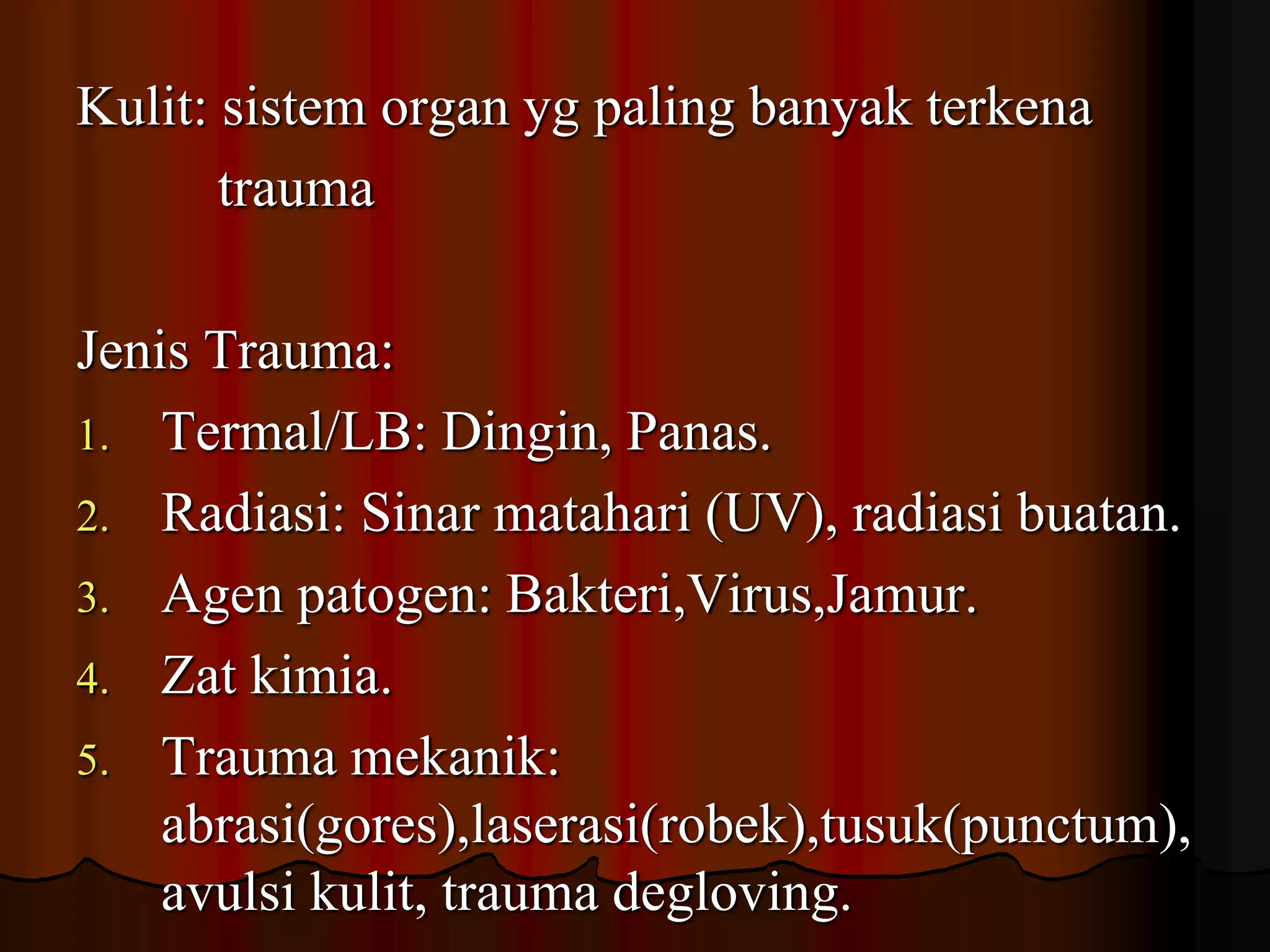 Kulit: sistem organ yg paling banyak terkena trauma

Jenis Trauma:
1. Termal/LB: Dingin, Panas.
2. Radiasi: Sinar matahari (UV), radiasi buatan.
3. Agen patogen: Bakteri,Virus,Jamur.
4. Zat kimia.
5. Trauma mekanik: abrasi(gores),laserasi(robek),tusuk(punctum), avulsi kulit, trauma degloving.